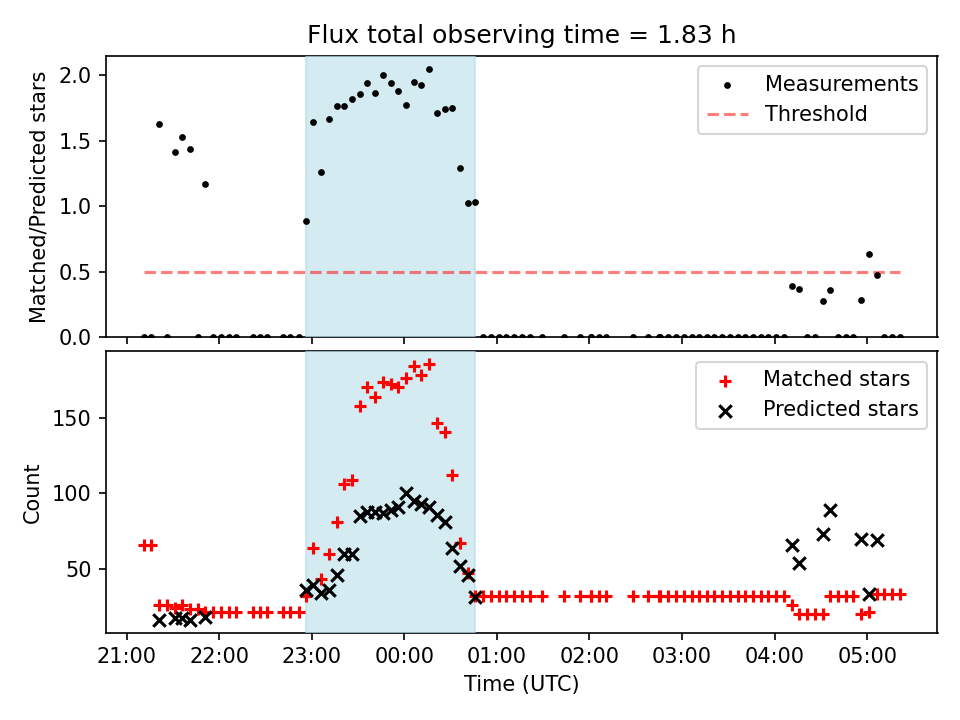 Flux total observing time = 1.83 h

Matched/Predicted stars

2.0
1.5
1.0
0.5
0.0

Measurements
Threshold

Count

150
100
50

Matched stars
Predicted stars

21:00 22:00 23:00 00:00 01:00 02:00 03:00 04:00 05:00

Time (UTC)